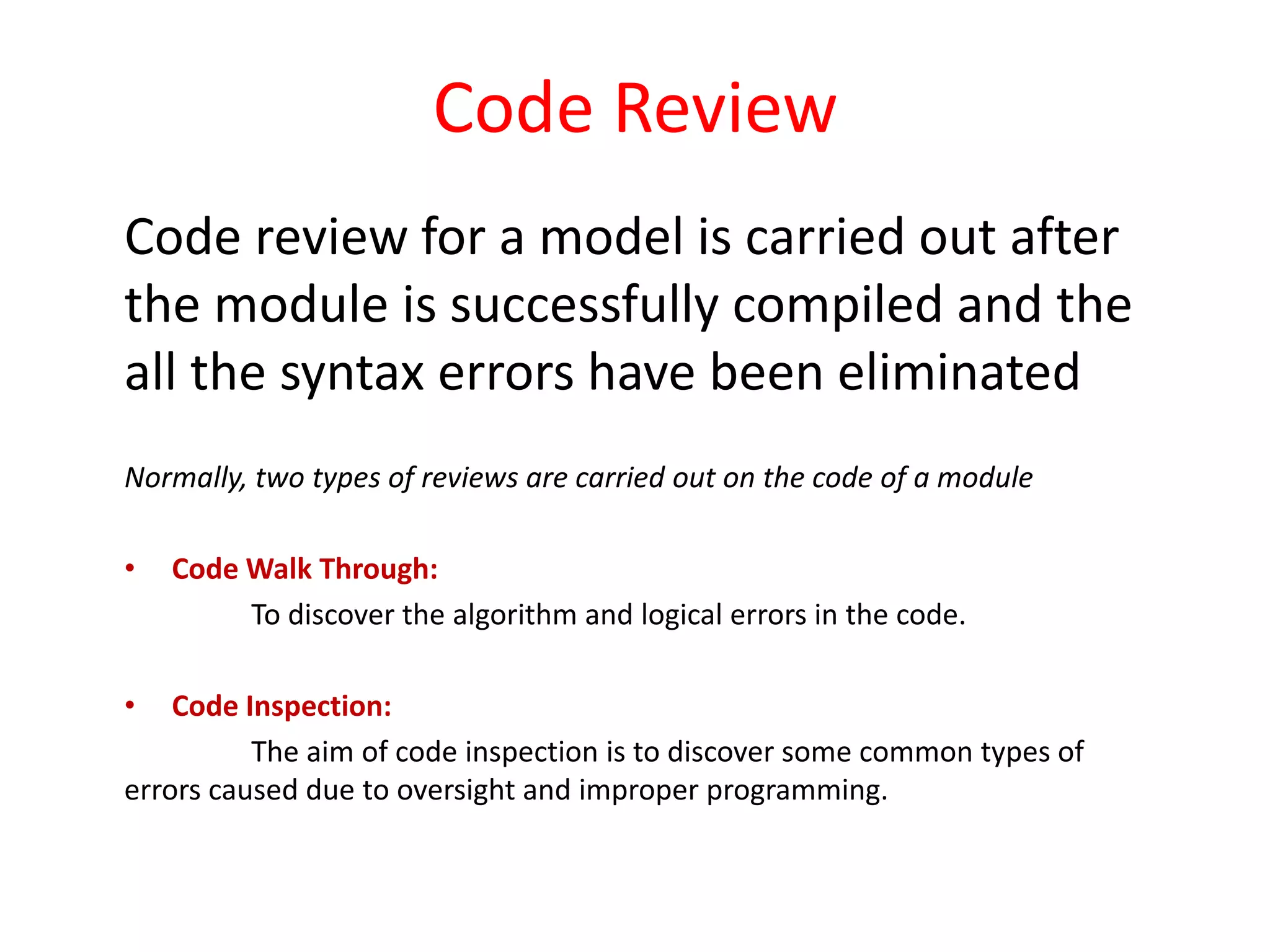 Code Review

Code review for a model is carried out after the module is successfully compiled and the all the syntax errors have been eliminated

Normally, two types of reviews are carried out on the code of a module

• Code Walk Through:
To discover the algorithm and logical errors in the code.

• Code Inspection:
The aim of code inspection is to discover some common types of errors caused due to oversight and improper programming.